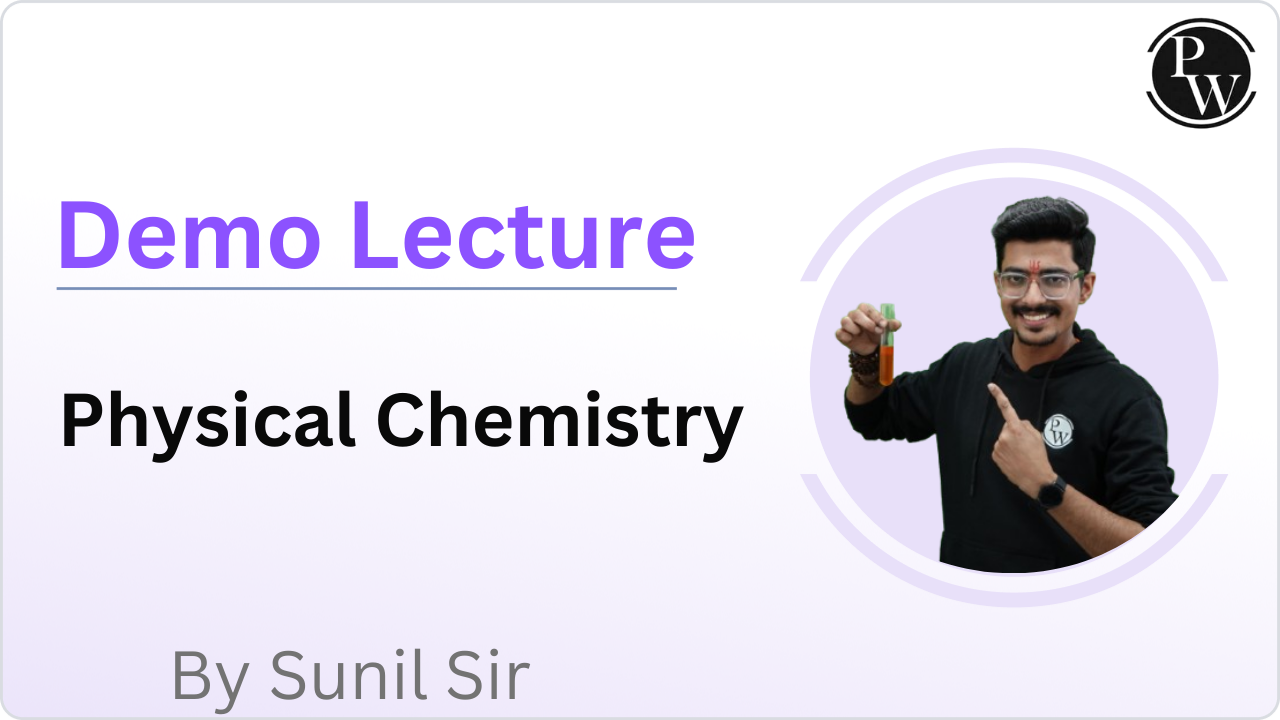 PW

Demo Lecture

Physical Chemistry

By Sunil Sir